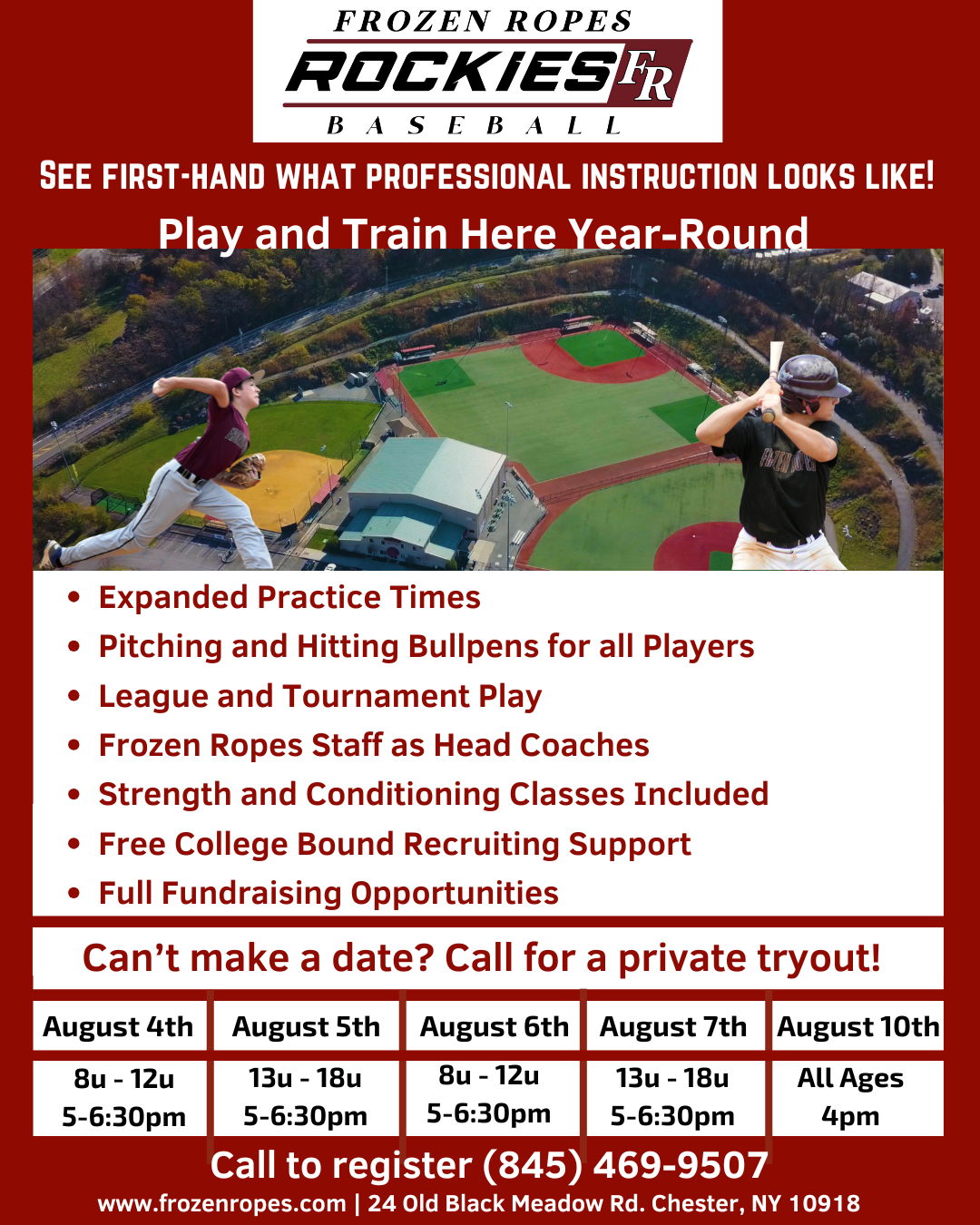 FROZEN ROPES
ROCKIES FR
BASEBALL

SEE FIRST-HAND WHAT PROFESSIONAL INSTRUCTION LOOKS LIKE!

Play and Train Here Year-Round

- Expanded Practice Times
- Pitching and Hitting Bullpens for all Players
- League and Tournament Play
- Frozen Ropes Staff as Head Coaches
- Strength and Conditioning Classes Included
- Free College Bound Recruiting Support
- Full Fundraising Opportunities

Can't make a date? Call for a private tryout!

| August 4th | August 5th | August 6th | August 7th | August 10th |
|---|---|---|---|---|
| 8u - 12u 5-6:30pm | 13u - 18u 5-6:30pm | 8u - 12u 5-6:30pm | 13u - 18u 5-6:30pm | All Ages 4pm |

Call to register (845) 469-9507

www.frozenropes.com | 24 Old Black Meadow Rd. Chester, NY 10918